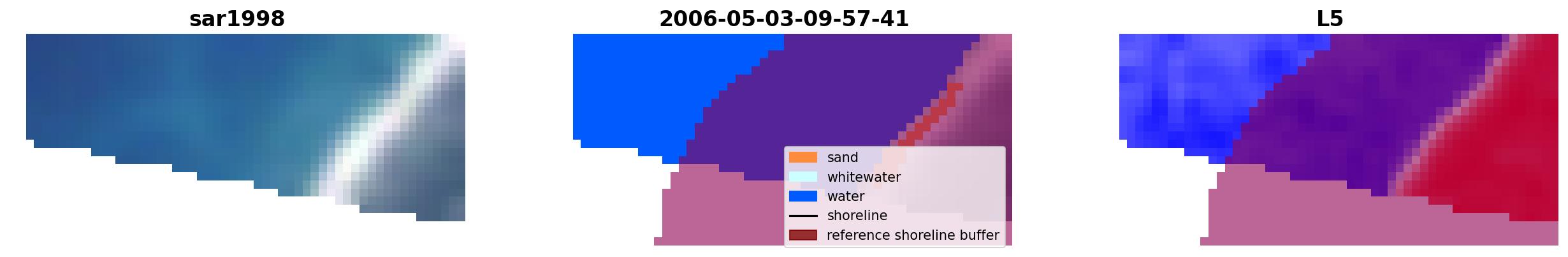 sar1998

2006-05-03-09-57-41

sand
whitewater
water
shoreline
reference shoreline buffer

L5